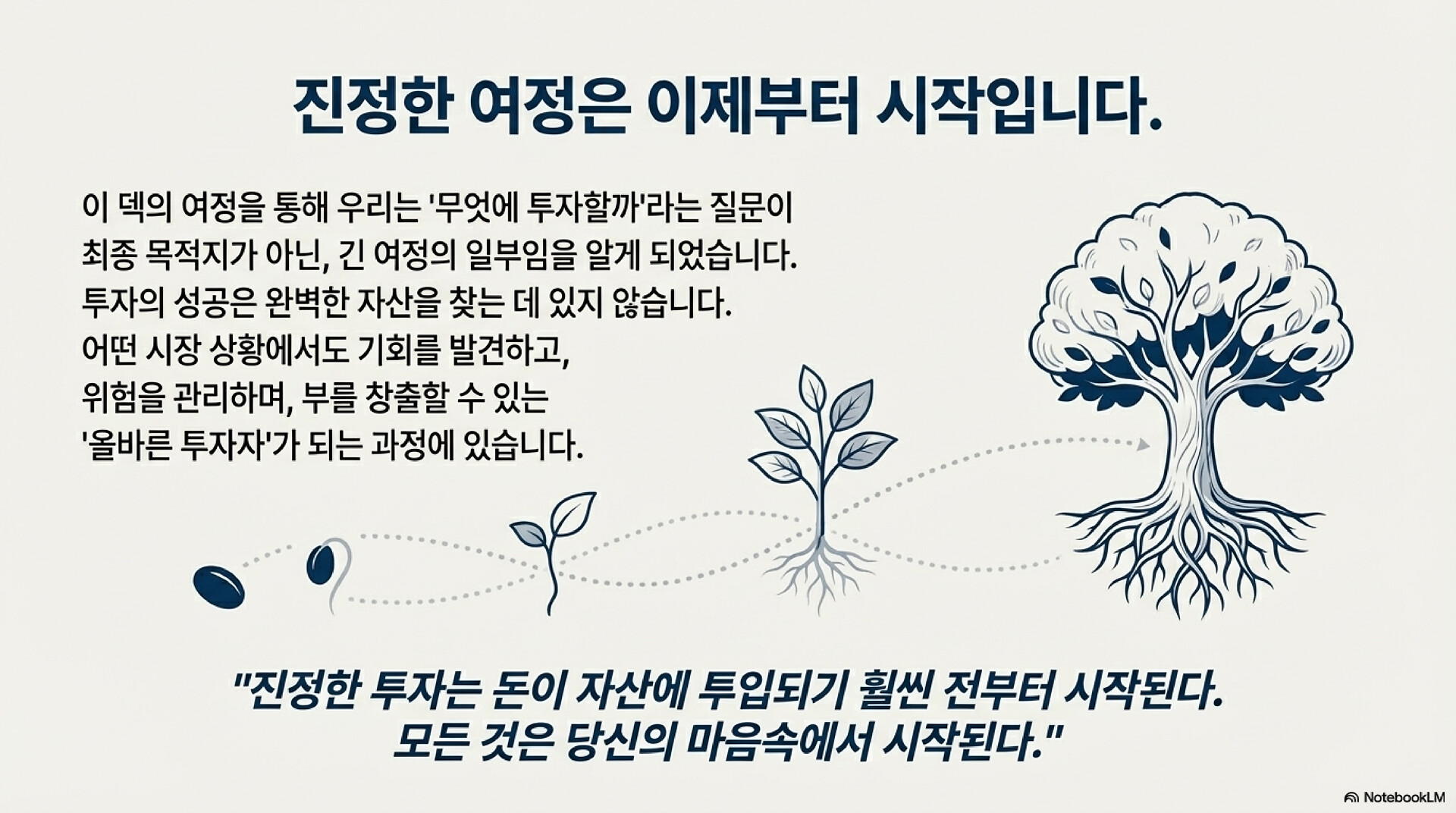 진정한 여정은 이제부터 시작입니다.

이 덱의 여정을 통해 우리는 '무엇에 투자할까'라는 질문이 최종 목적지가 아닌, 긴 여정의 일부임을 알게 되었습니다. 투자의 성공은 완벽한 자산을 찾는 데 있지 않습니다. 어떤 시장 상황에서도 기회를 발견하고, 위험을 관리하며, 부를 창출할 수 있는 '올바른 투자자'가 되는 과정에 있습니다.

"진정한 투자는 돈이 자산에 투입되기 훨씬 전부터 시작된다. 모든 것은 당신의 마음속에서 시작된다."

NotebookLM